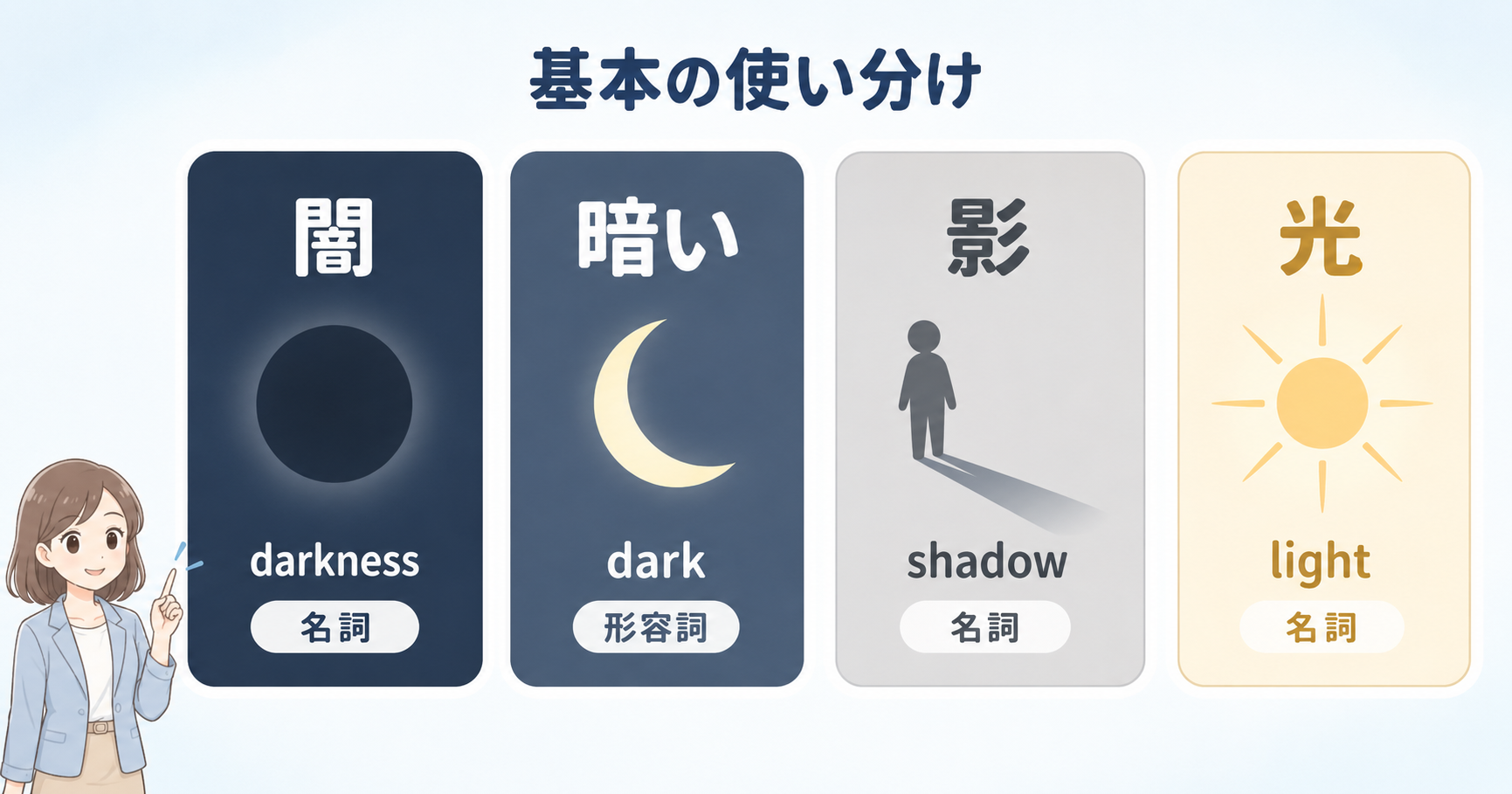 基本の使い分け

闇

darkness

名詞

暗い

dark

形容詞

影

shadow

名詞

光

light

名詞